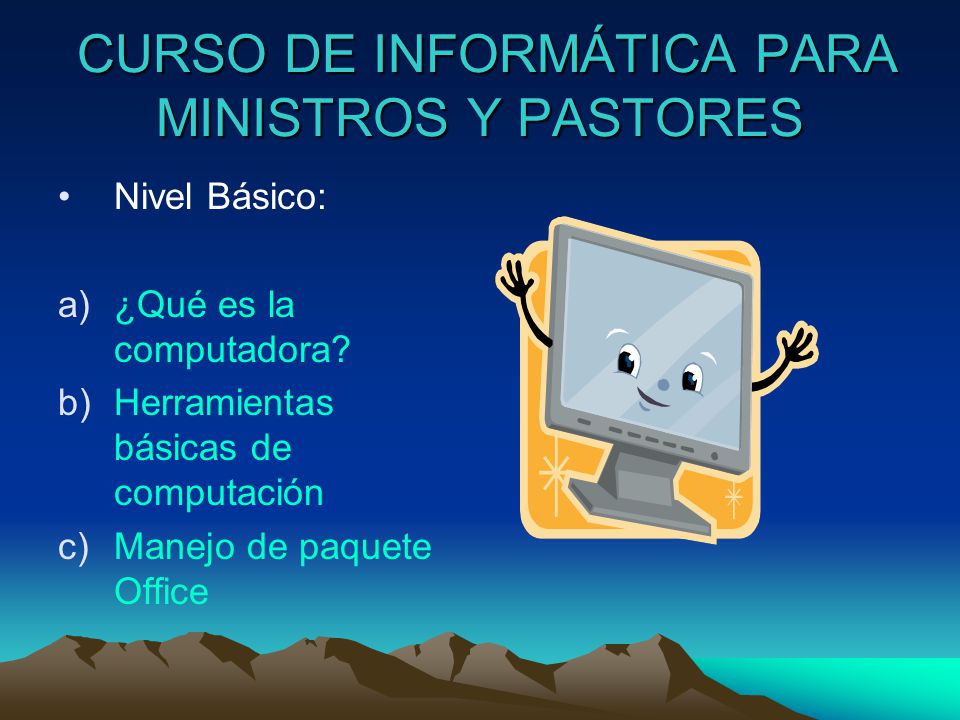 CURSO DE INFORMÁTICA PARA MINISTROS Y PASTORES

• Nivel Básico:

a) ¿Qué es la computadora?
b) Herramientas básicas de computación
c) Manejo de paquete Office